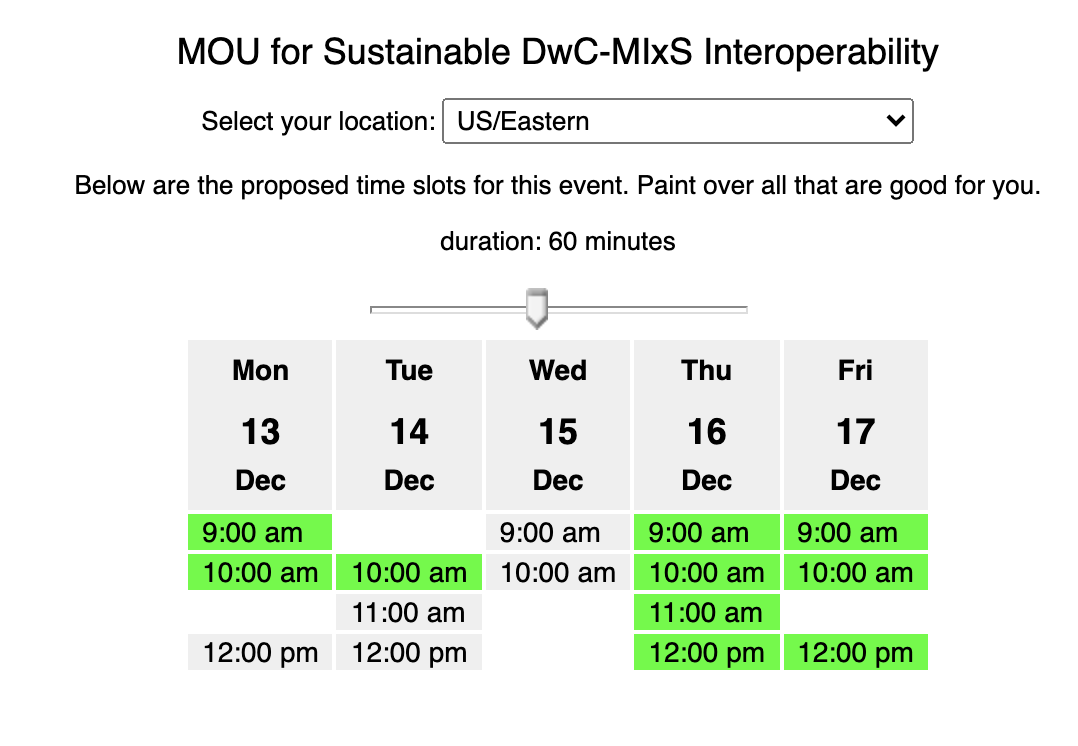 MOU for Sustainable DwC-MIxS Interoperability

Select your location: US/Eastern

Below are the proposed time slots for this event. Paint over all that are good for you.

duration: 60 minutes

| Mon 13 Dec | Tue 14 Dec | Wed 15 Dec | Thu 16 Dec | Fri 17 Dec |
|---|---|---|---|---|
| 9:00 am | | 9:00 am | 9:00 am | 9:00 am |
| 10:00 am | 10:00 am | 10:00 am | 10:00 am | 10:00 am |
| | 11:00 am | | 11:00 am | |
| 12:00 pm | 12:00 pm | | 12:00 pm | 12:00 pm |